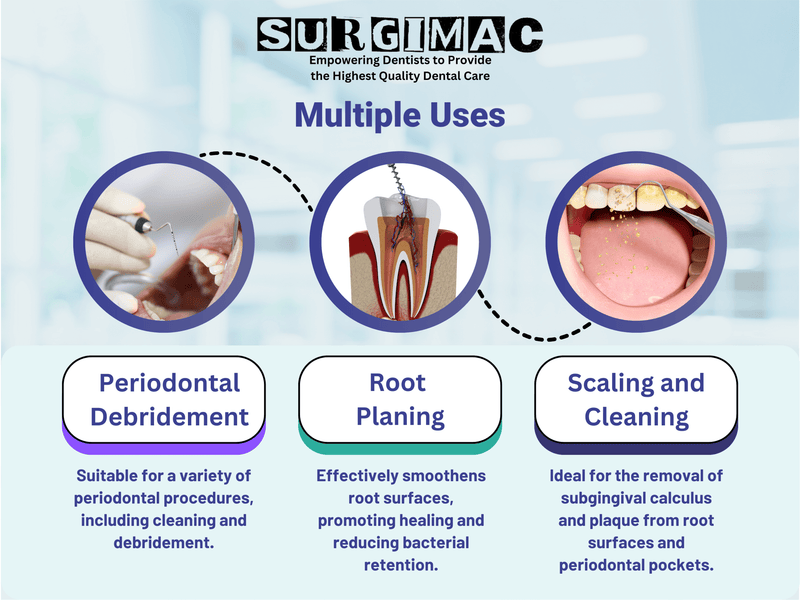 SURGIMAC
Empowering Dentists to Provide the Highest Quality Dental Care

Multiple Uses

Periodontal Debridement

Suitable for a variety of periodontal procedures, including cleaning and debridement.

Root Planing

Effectively smoothens root surfaces, promoting healing and reducing bacterial retention.

Scaling and Cleaning

Ideal for the removal of subgingival calculus and plaque from root surfaces and periodontal pockets.